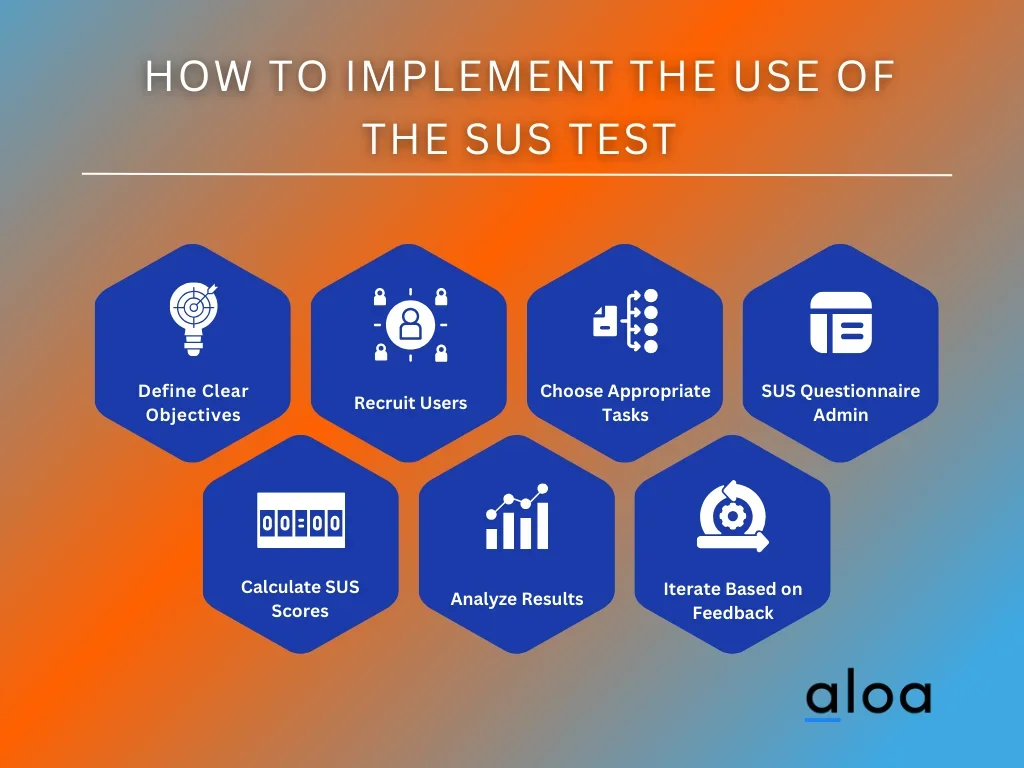 HOW TO IMPLEMENT THE USE OF THE SUS TEST

Define Clear Objectives

Recruit Users

Choose Appropriate Tasks

SUS Questionnaire Admin

00:00

Calculate SUS Scores

Analyze Results

Iterate Based on Feedback

aloa